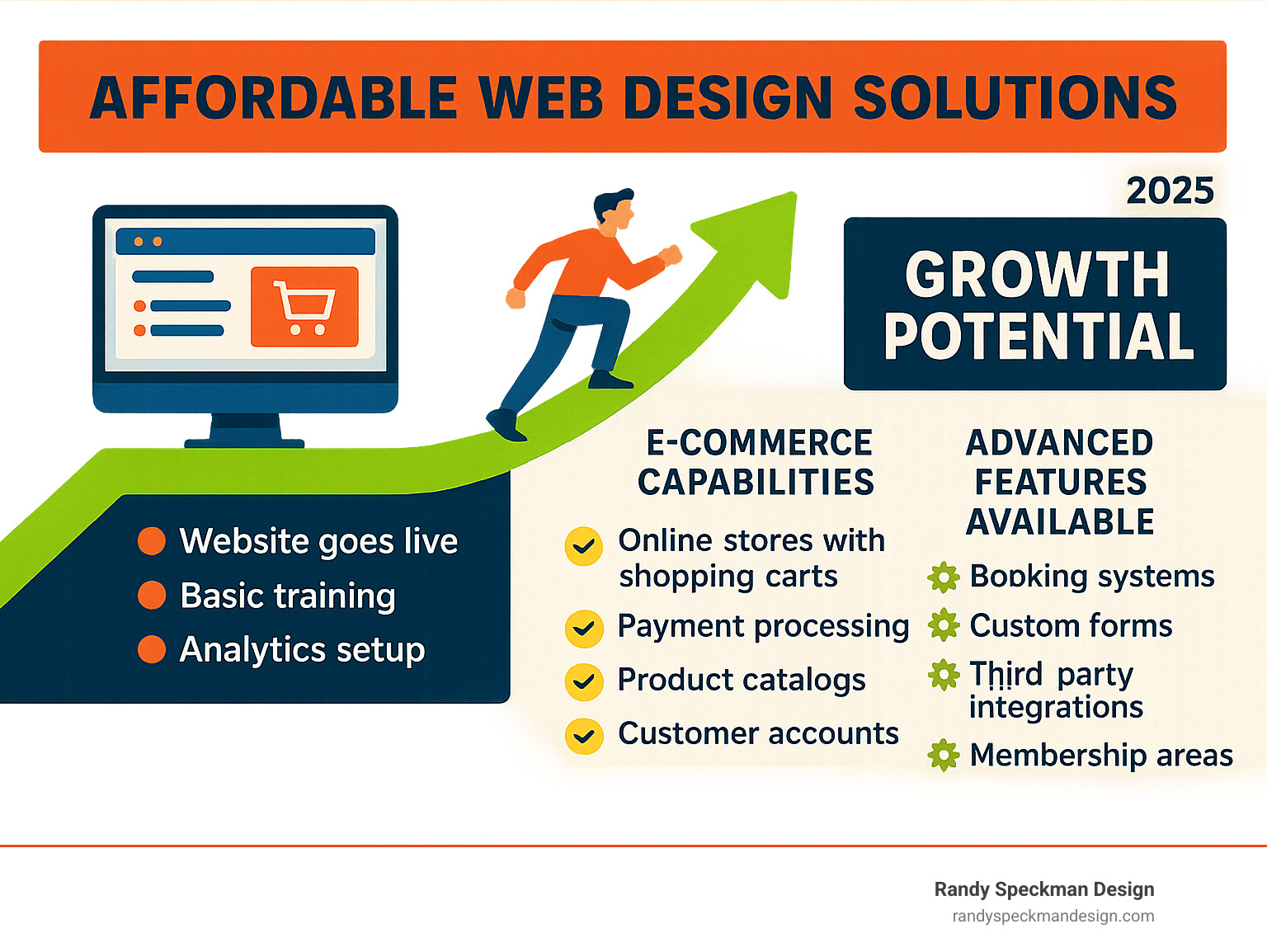 AFFORDABLE WEB DESIGN SOLUTIONS

2025

GROWTH POTENTIAL

Website goes live
Basic training
Analytics setup

E-COMMERCE CAPABILITIES

Online stores with shopping carts
Payment processing
Product catalogs
Customer accounts

ADVANCED FEATURES AVAILABLE

Booking systems
Custom forms
Third party integrations
Membership areas

Randy Speckman Design
randyspeckmandesign.com